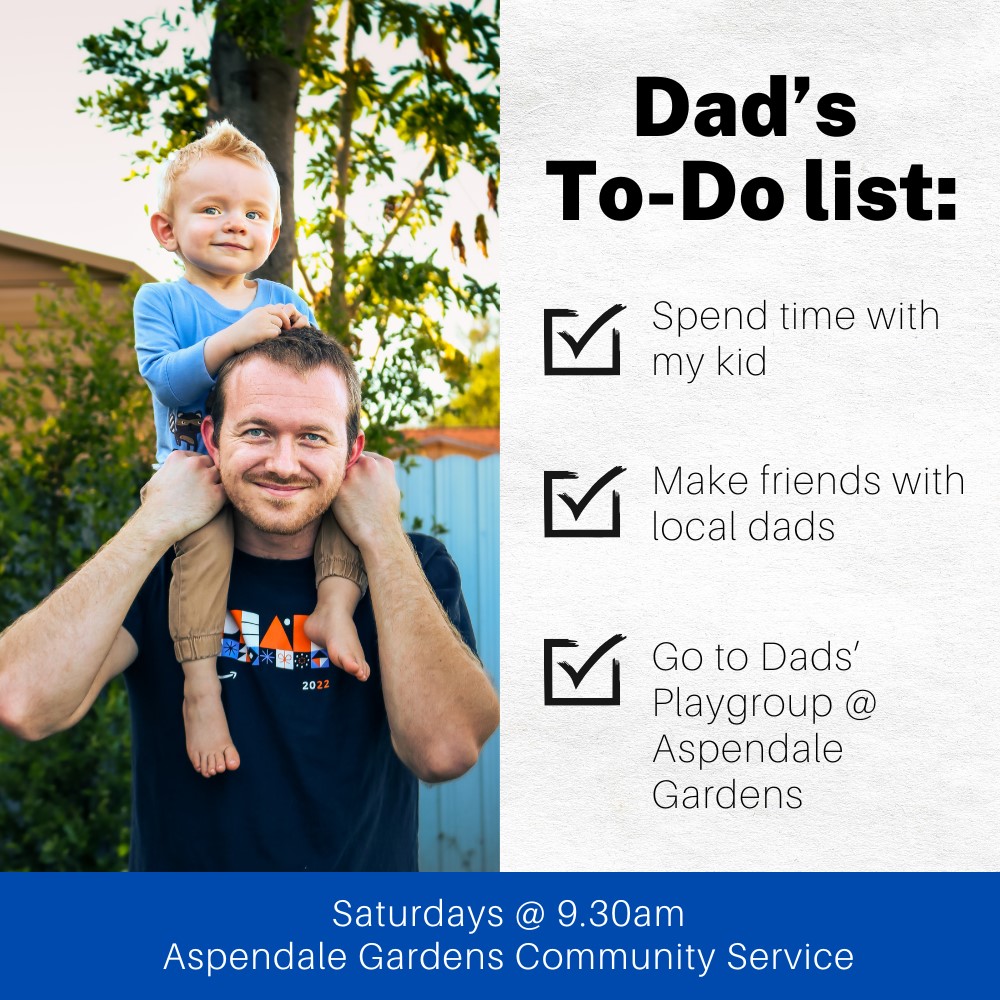 Dad's To-Do list:

Spend time with my kid

Make friends with local dads

Go to Dads' Playgroup @ Aspendale Gardens

2022

Saturdays @ 9.30am
Aspendale Gardens Community Service